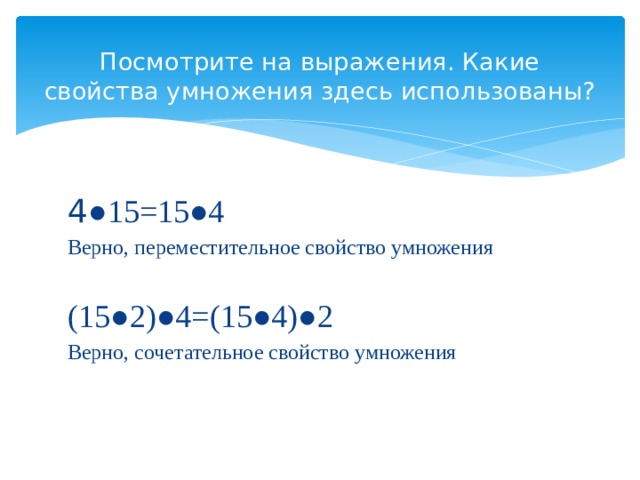 Посмотрите на выражения. Какие свойства умножения здесь использованы?

$4 \bullet 15 = 15 \bullet 4$

Верно, переместительное свойство умножения

$(15 \bullet 2) \bullet 4 = (15 \bullet 4) \bullet 2$

Верно, сочетательное свойство умножения